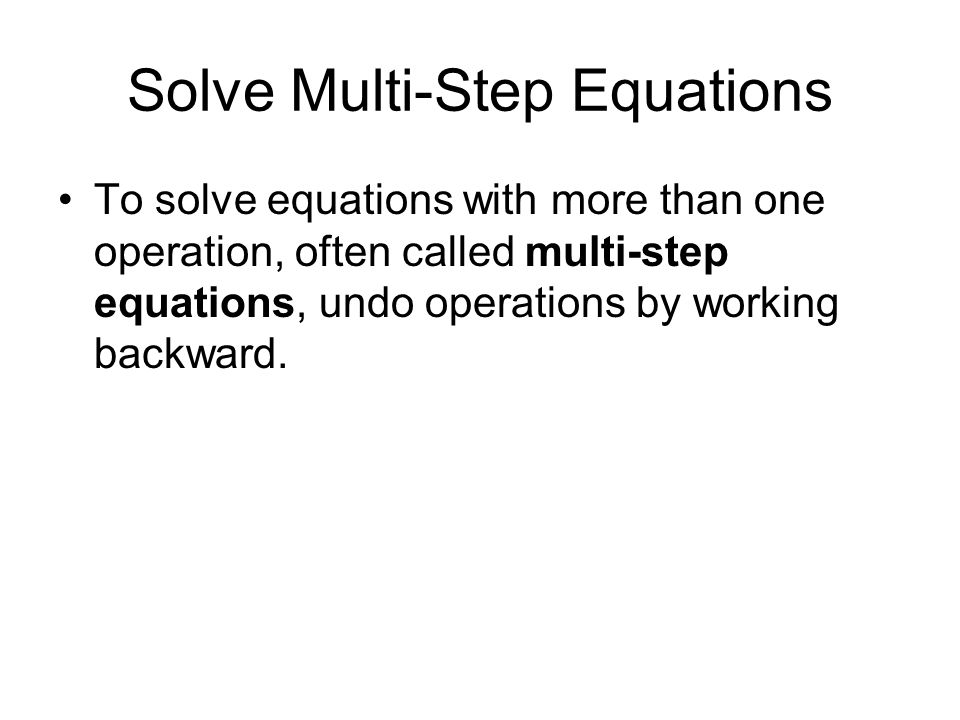 Solve Multi-Step Equations

• To solve equations with more than one operation, often called multi-step equations, undo operations by working backward.